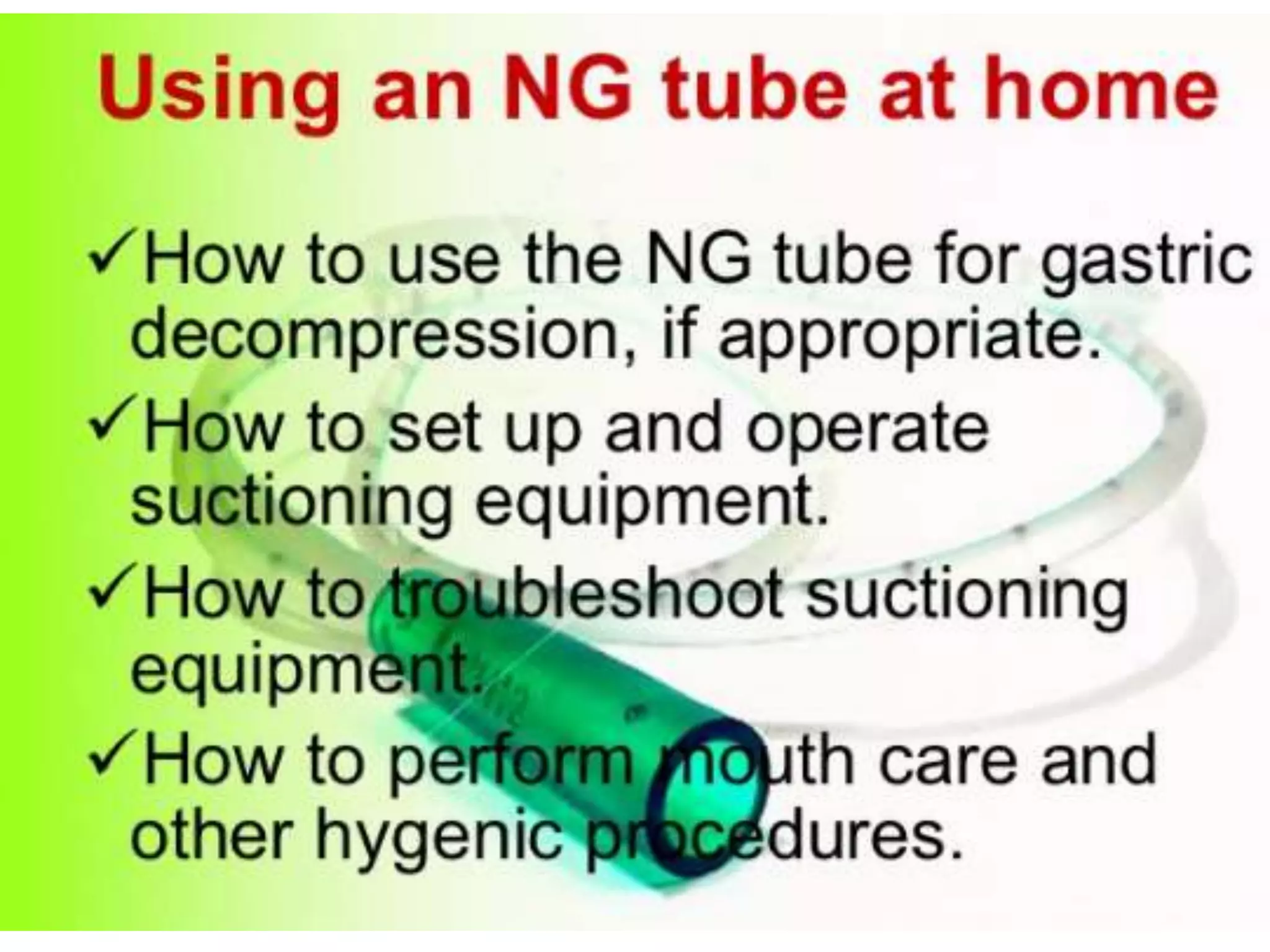 Using an NG tube at home

✓How to use the NG tube for gastric decompression, if appropriate.

✓How to set up and operate suctioning equipment.

✓How to troubleshoot suctioning equipment.

✓How to perform mouth care and other hygenic procedures.